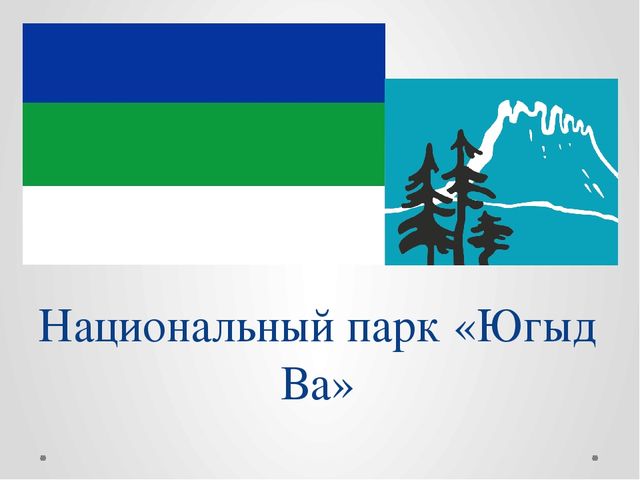 Национальный парк «Югыд Ва»